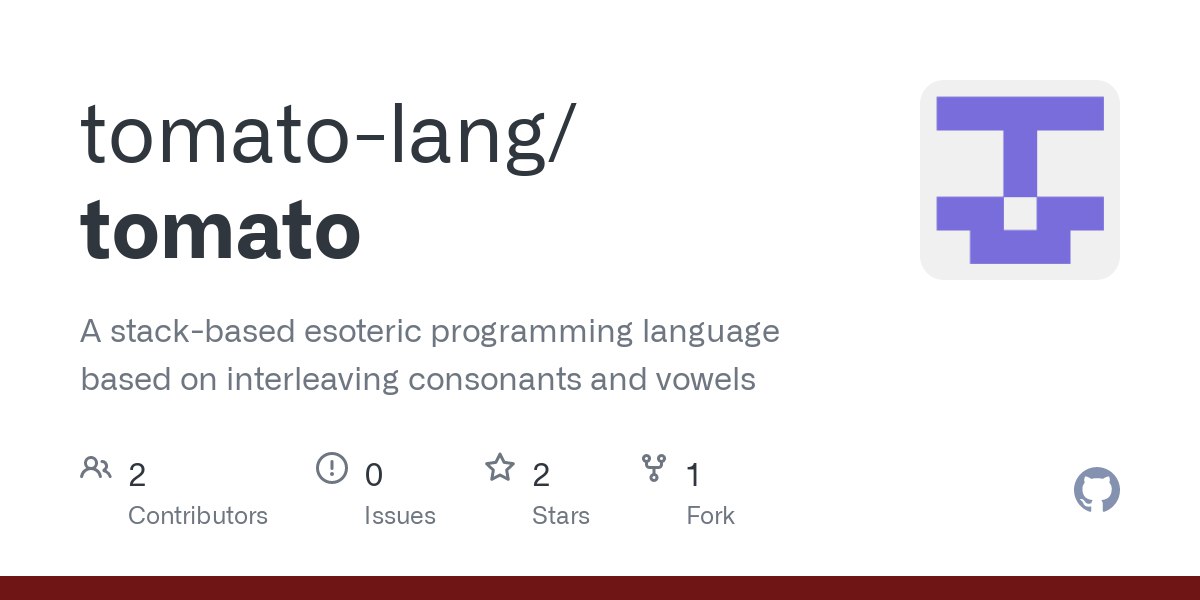 tomato-lang/
tomato

A stack-based esoteric programming language based on interleaving consonants and vowels

2
Contributors

0
Issues

2
Stars

1
Fork